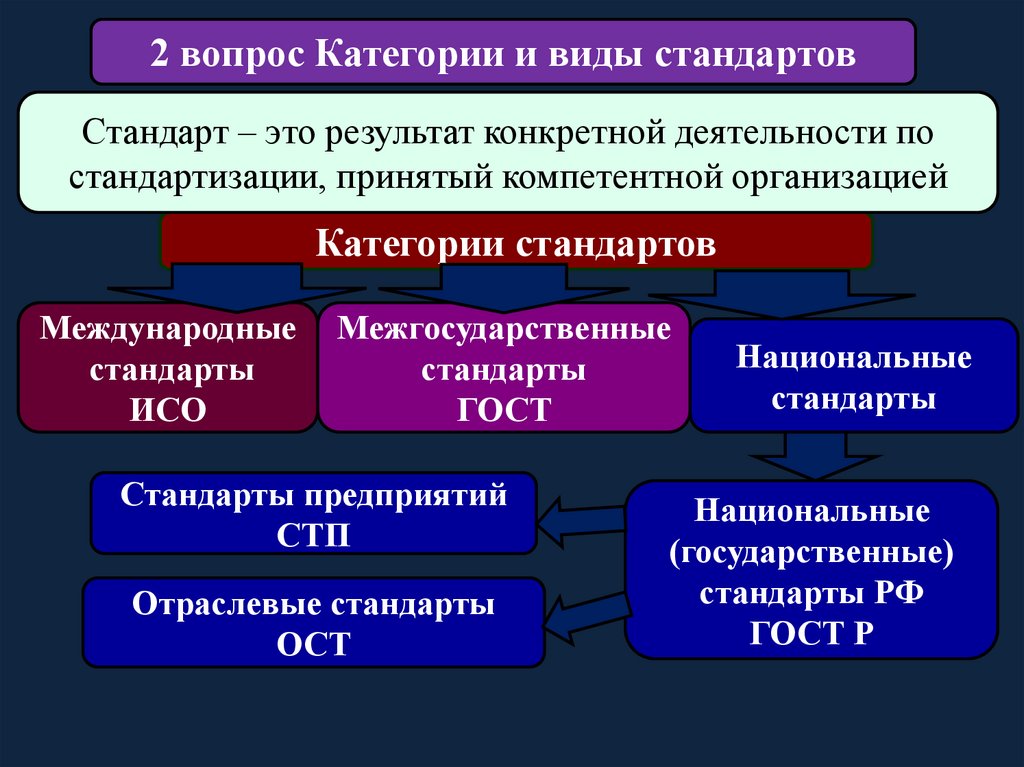 2 вопрос Категории и виды стандартов

Стандарт – это результат конкретной деятельности по стандартизации, принятый компетентной организацией

Категории стандартов

Международные стандарты ИСО

Межгосударственные стандарты ГОСТ

Национальные стандарты

Стандарты предприятий СТП

Отраслевые стандарты ОСТ

Национальные (государственные) стандарты РФ ГОСТ Р